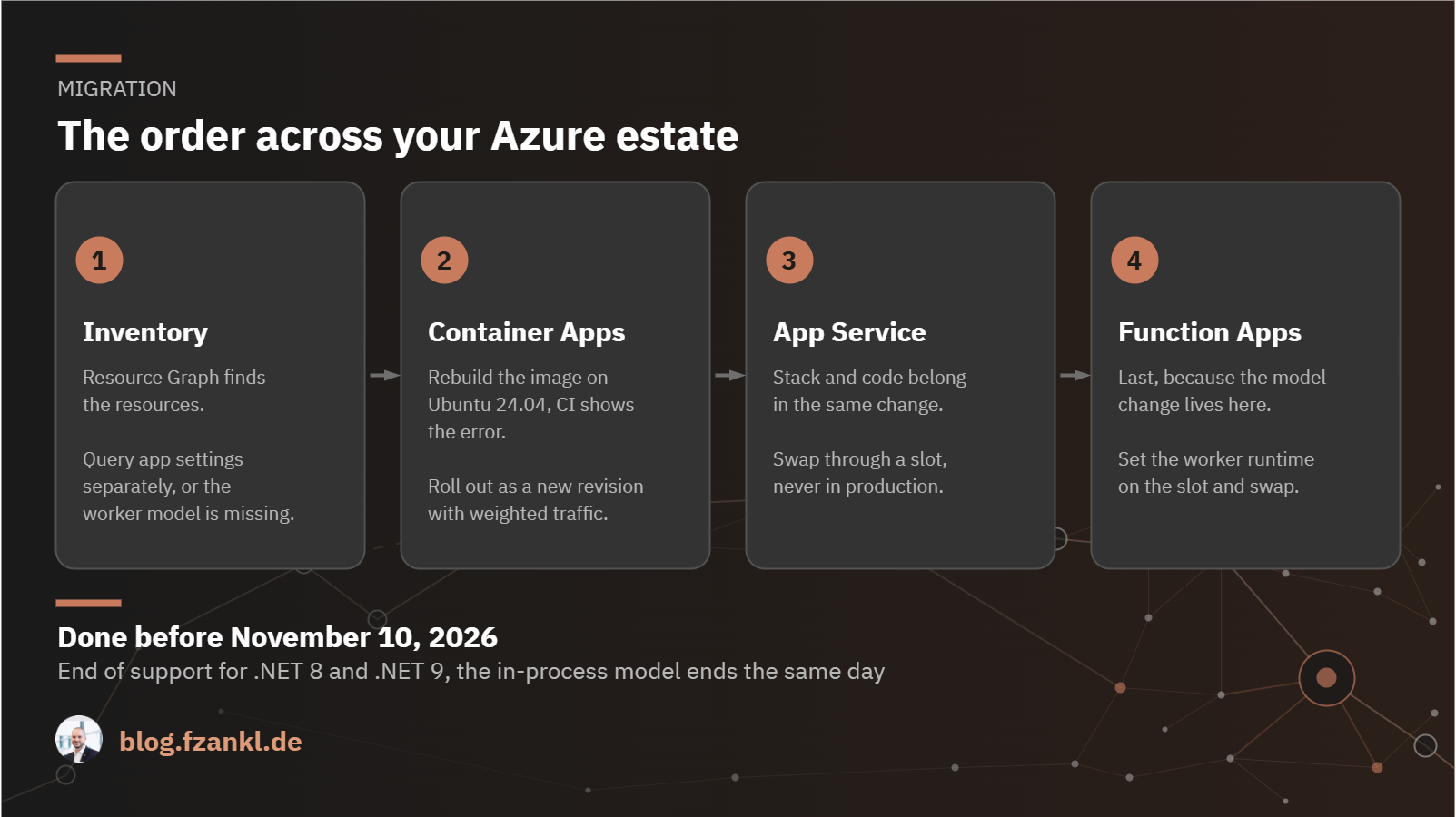 MIGRATION

The order across your Azure estate

1

Inventory

Resource Graph finds the resources.

Query app settings separately, or the worker model is missing.

2

Container Apps

Rebuild the image on Ubuntu 24.04, CI shows the error.

Roll out as a new revision with weighted traffic.

3

App Service

Stack and code belong in the same change.

Swap through a slot, never in production.

4

Function Apps

Last, because the model change lives here.

Set the worker runtime on the slot and swap.

Done before November 10, 2026

End of support for .NET 8 and .NET 9, the in-process model ends the same day

blog.fzankl.de